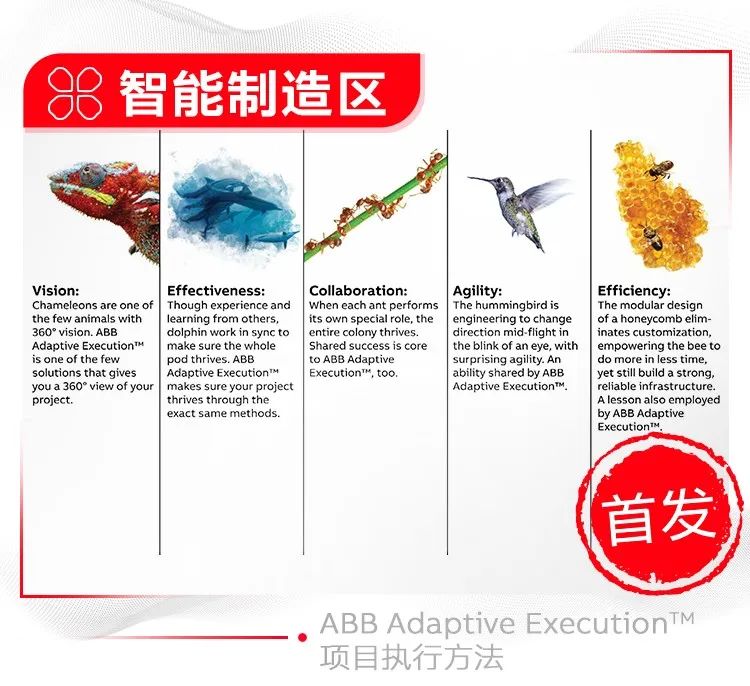 智能制造区

Vision:
Chameleons are one of the few animals with 360° vision. ABB Adaptive Execution™ is one of the few solutions that gives you a 360° view of your project.

Effectiveness:
Though experience and learning from others, dolphin work in sync to make sure the whole pod thrives. ABB Adaptive Execution™ makes sure your project thrives through the exact same methods.

Collaboration:
When each ant performs its own special role, the entire colony thrives. Shared success is core to ABB Adaptive Execution™, too.

Agility:
The hummingbird is engineering to change direction mid-flight in the blink of an eye, with surprising agility. An ability shared by ABB Adaptive Execution™.

Efficiency:
The modular design of a honeycomb eliminates customization, empowering the bee to do more in less time, yet still build a strong, reliable infrastructure. A lesson also employed by ABB Adaptive Execution™.

首发

ABB Adaptive Execution™
项目执行方法